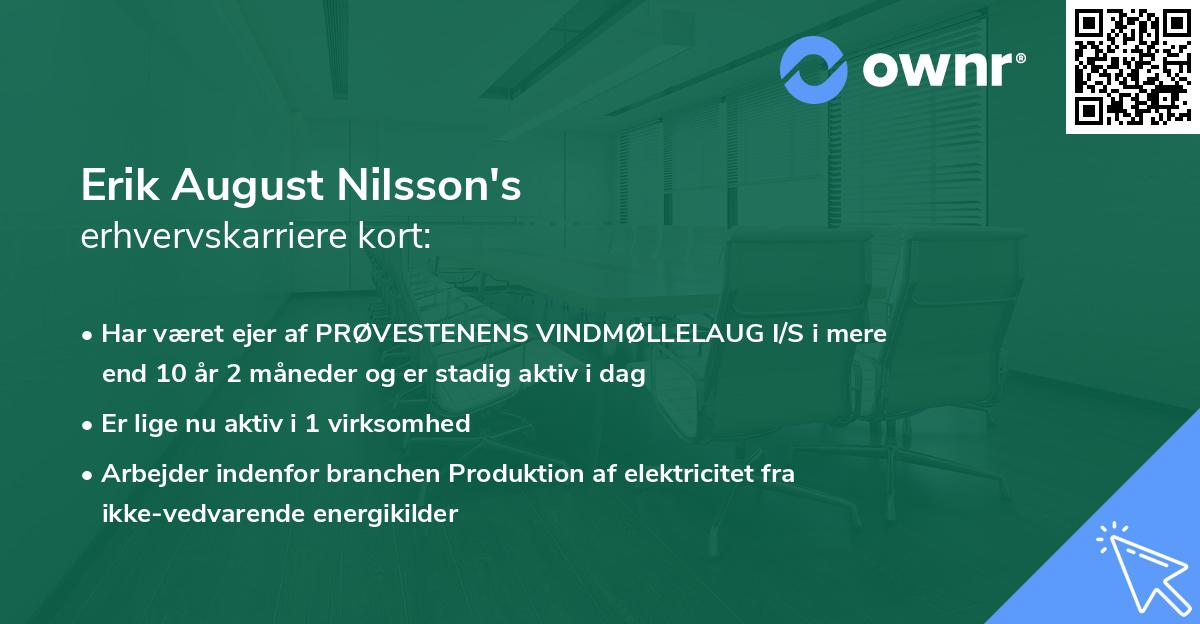 ownr®

Erik August Nilsson's
erhvervskarriere kort:

• Har været ejer af PRØVESTENENS VINDMØLLELAUG I/S i mere end 10 år 2 måneder og er stadig aktiv i dag

• Er lige nu aktiv i 1 virksomhed

• Arbejder indenfor branchen Produktion af elektricitet fra ikke-vedvarende energikilder